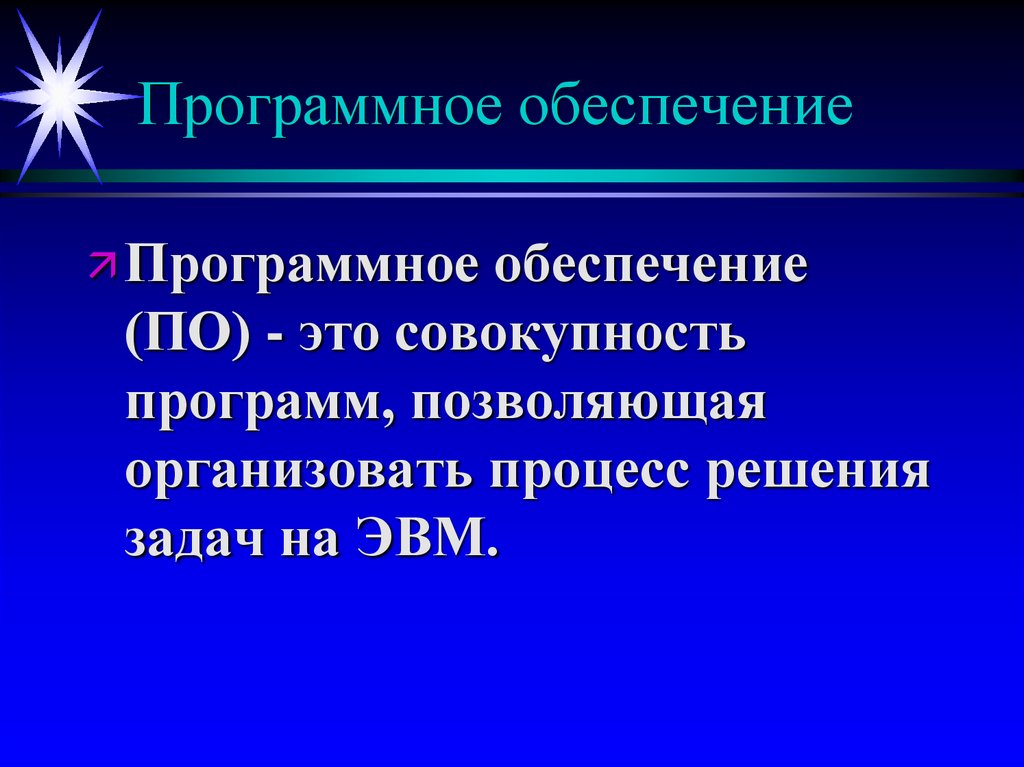 Программное обеспечение

Программное обеспечение (ПО) - это совокупность программ, позволяющая организовать процесс решения задач на ЭВМ.